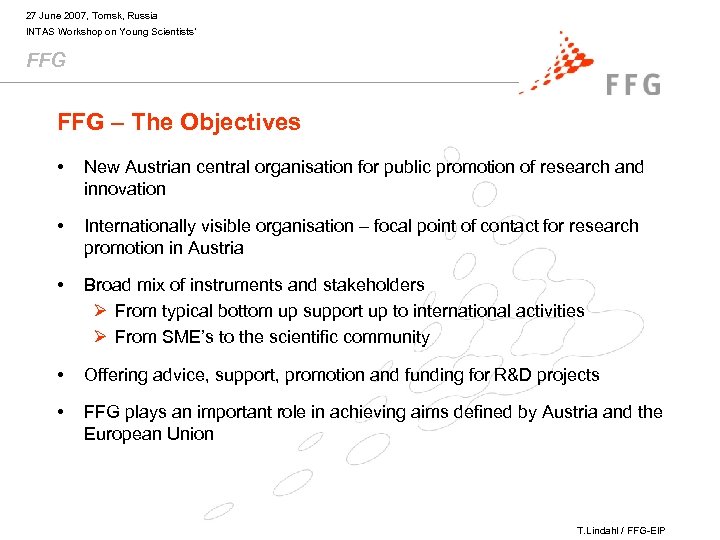 27 June 2007, Tomsk, Russia
INTAS Workshop on Young Scientists'

FFG

FFG

FFG – The Objectives

• New Austrian central organisation for public promotion of research and innovation

• Internationally visible organisation – focal point of contact for research promotion in Austria

• Broad mix of instruments and stakeholders
➢ From typical bottom up support up to international activities
➢ From SME's to the scientific community

• Offering advice, support, promotion and funding for R&D projects

• FFG plays an important role in achieving aims defined by Austria and the European Union

T.Lindahl / FFG-EIP